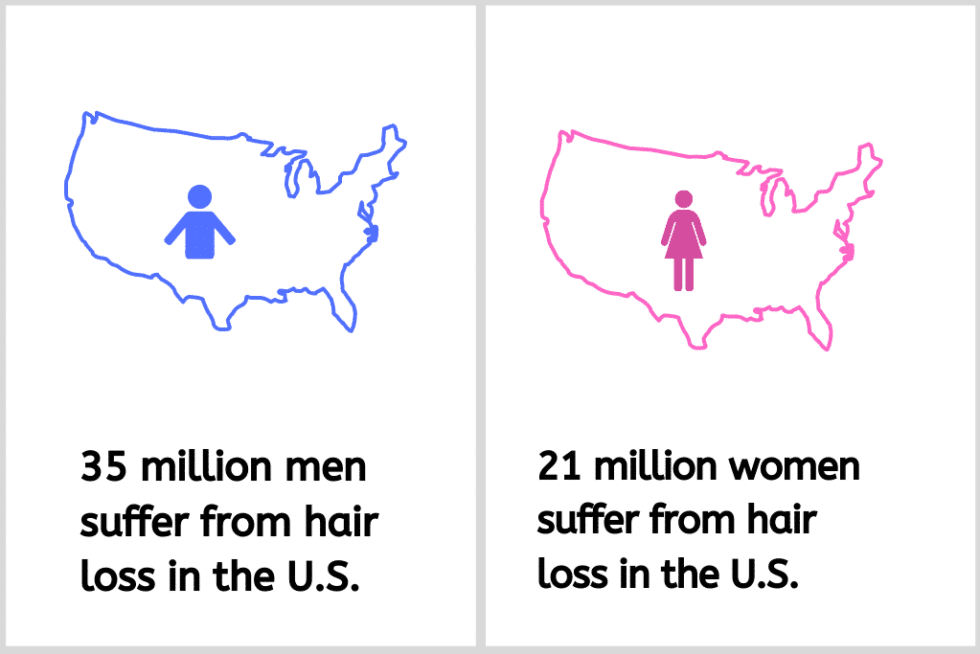 35 million men suffer from hair loss in the U.S.

21 million women suffer from hair loss in the U.S.